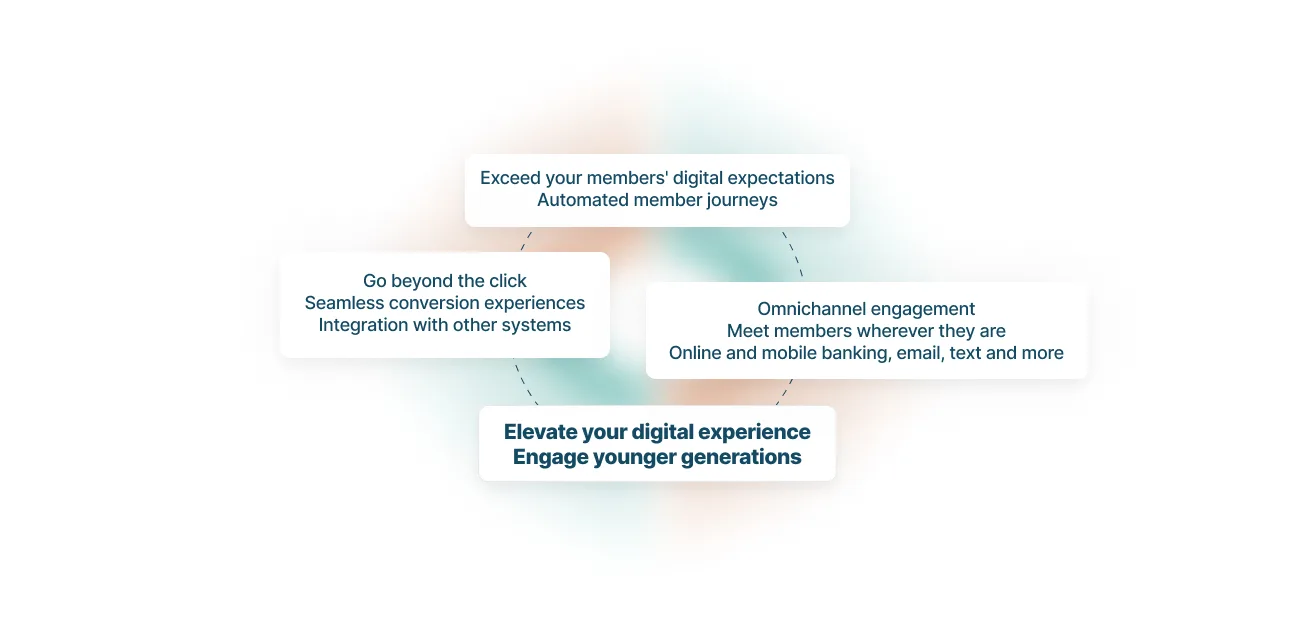 Exceed your members' digital expectations
Automated member journeys

Go beyond the click
Seamless conversion experiences
Integration with other systems

Omnichannel engagement
Meet members wherever they are
Online and mobile banking, email, text and more

Elevate your digital experience
Engage younger generations